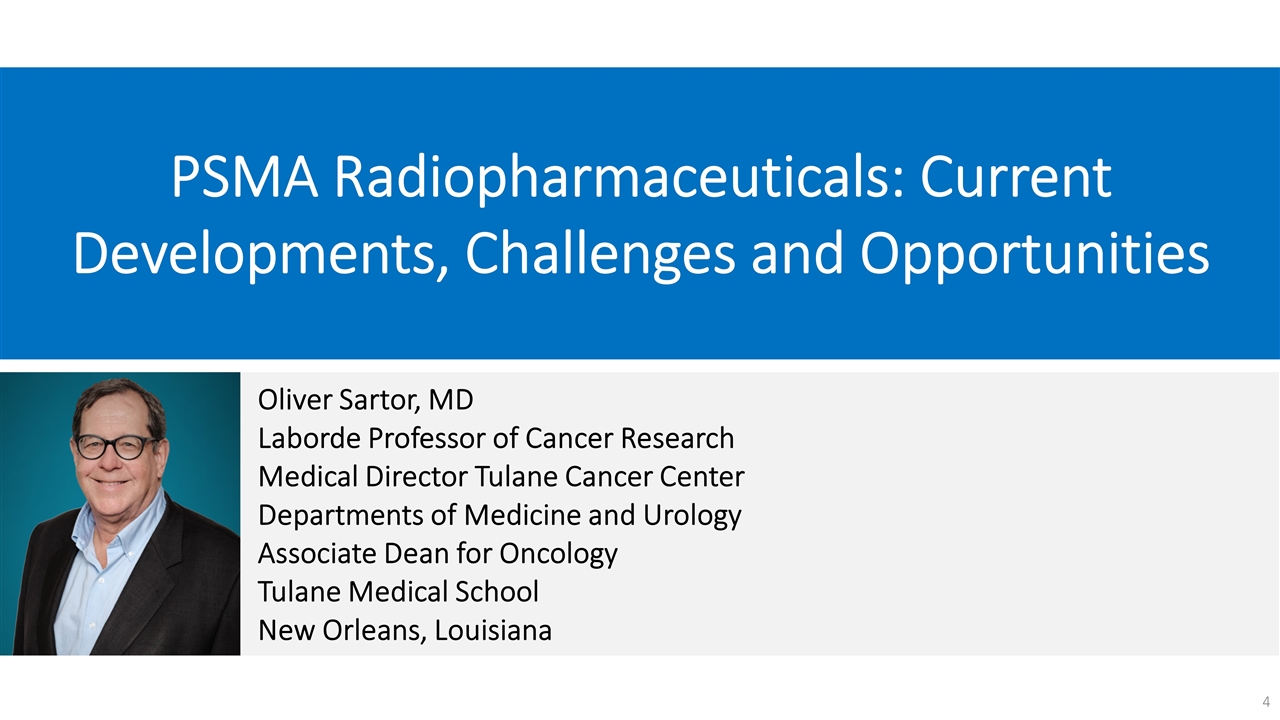 PSMA Radiopharmaceuticals: Current Developments, Challenges and Opportunities

Oliver Sartor, MD
Laborde Professor of Cancer Research
Medical Director Tulane Cancer Center
Departments of Medicine and Urology
Associate Dean for Oncology
Tulane Medical School
New Orleans, Louisiana

4